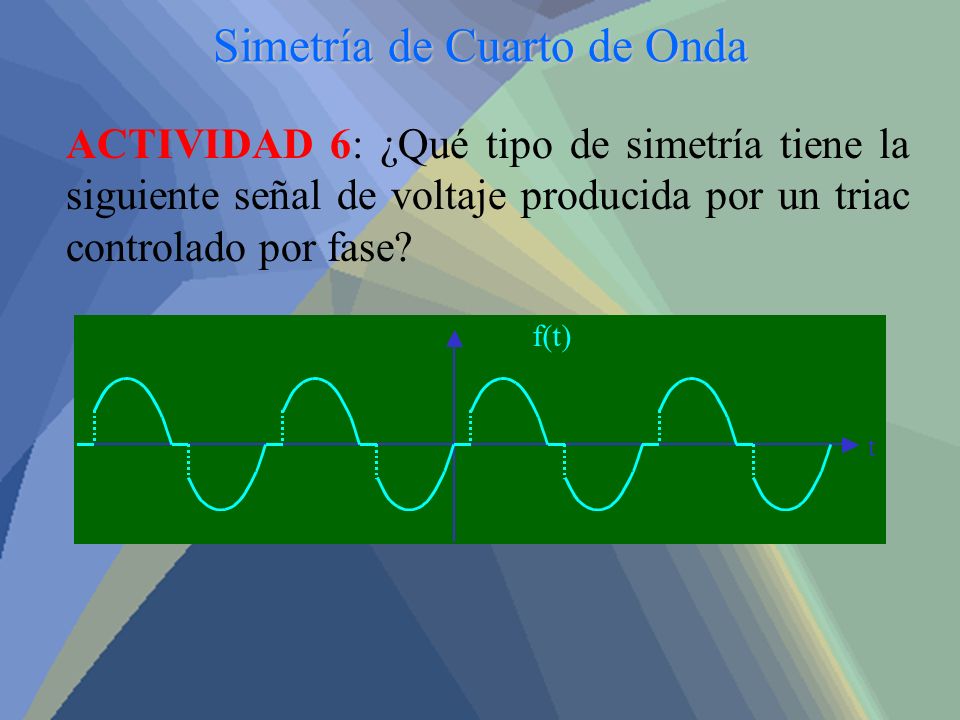 Simetría de Cuarto de Onda

ACTIVIDAD 6: ¿Qué tipo de simetría tiene la siguiente señal de voltaje producida por un triac controlado por fase?

f(t)

t